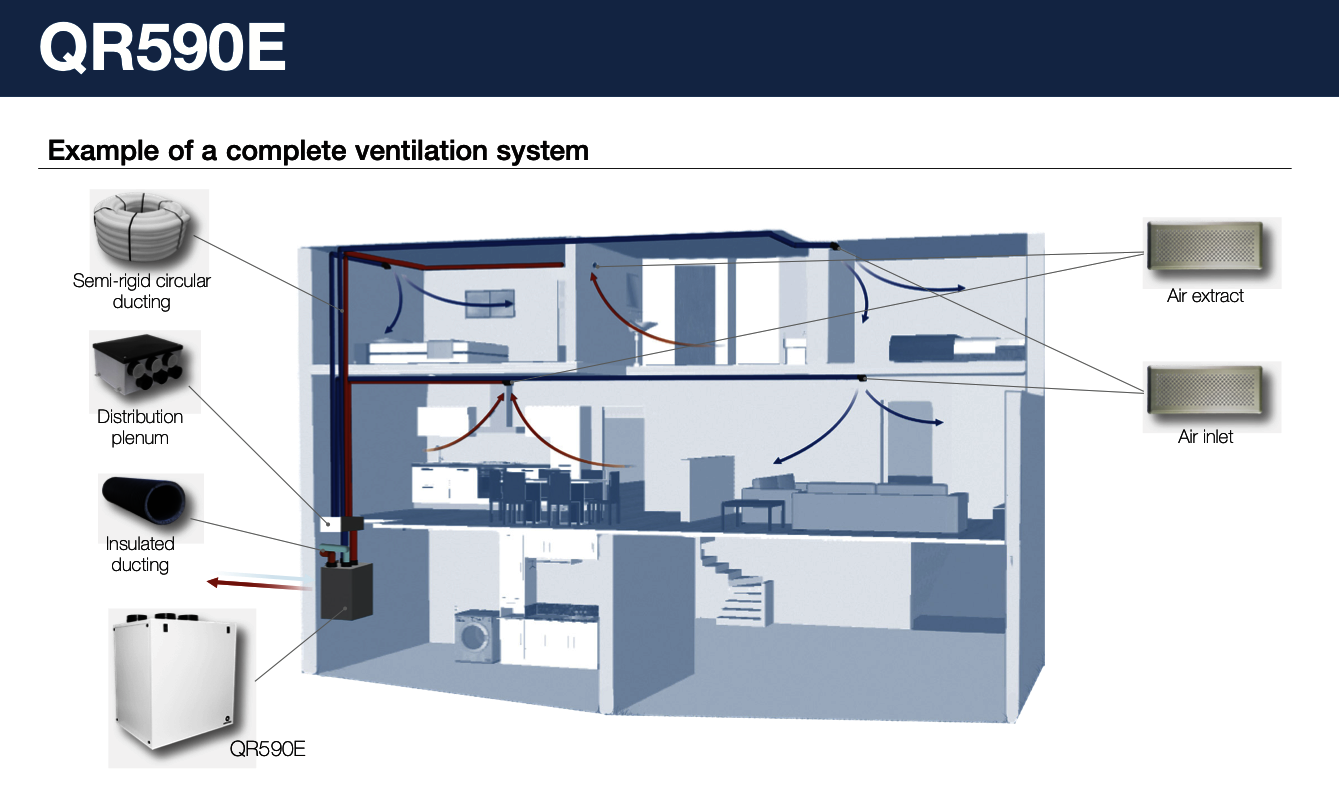 QR590E

Example of a complete ventilation system

Semi-rigid circular ducting

Distribution plenum

Insulated ducting

QR590E

Air extract

Air inlet